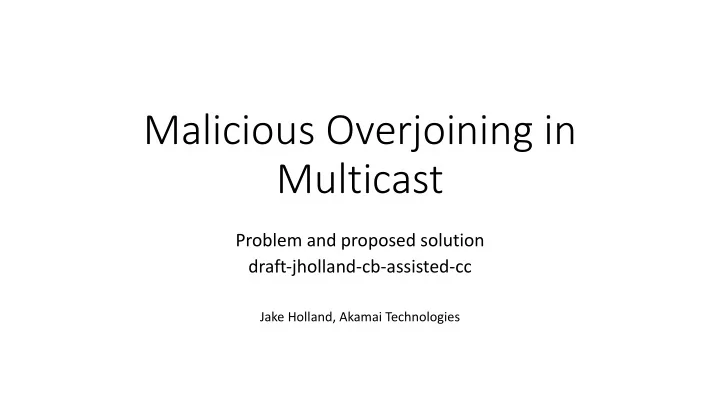 Malicious Overjoining in Multicast

Problem and proposed solution
draft-jholland-cb-assisted-cc

Jake Holland, Akamai Technologies